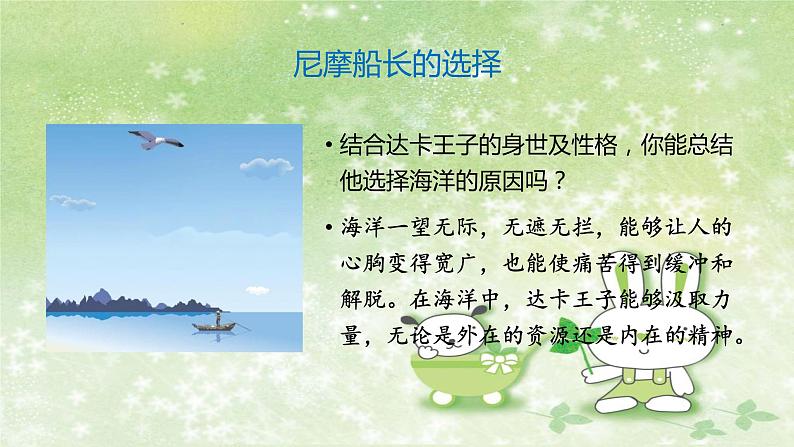 尼摩船长的选择

• 结合达卡王子的身世及性格，你能总结他选择海洋的原因吗？

• 海洋一望无际，无遮无拦，能够让人的心胸变得宽广，也能使痛苦得到缓冲和解脱。在海洋中，达卡王子能够汲取力量，无论是外在的资源还是内在的精神。